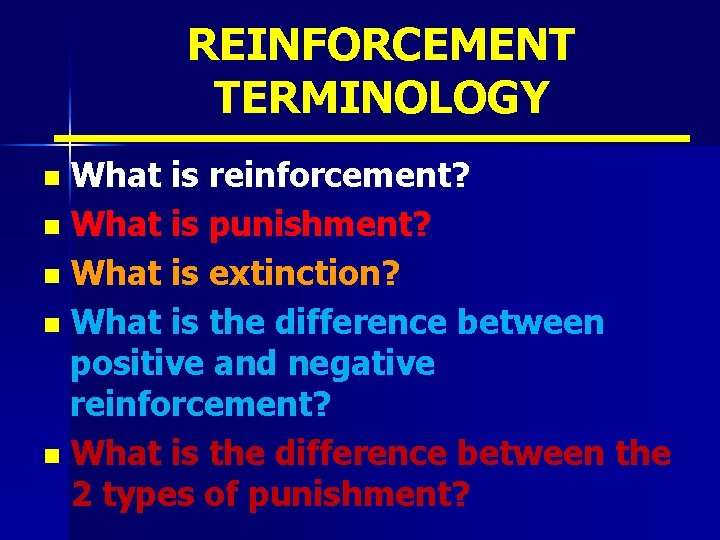 REINFORCEMENT TERMINOLOGY

- What is reinforcement?
- What is punishment?
- What is extinction?
- What is the difference between positive and negative reinforcement?
- What is the difference between the 2 types of punishment?